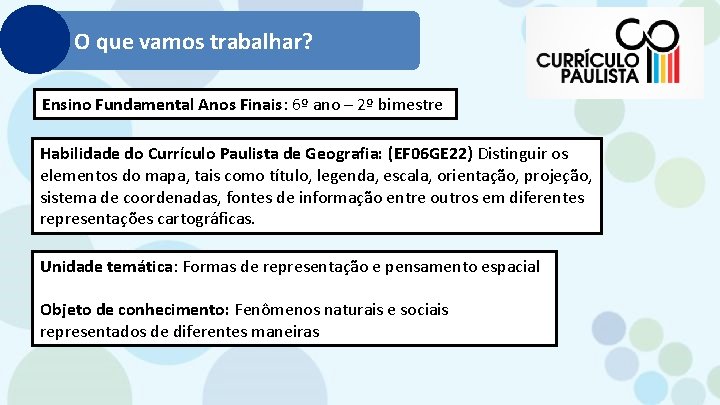 O que vamos trabalhar?

CURRÍCULO PAULISTA

Ensino Fundamental Anos Finais: 6º ano – 2º bimestre

Habilidade do Currículo Paulista de Geografia: (EF06GE22) Distinguir os elementos do mapa, tais como título, legenda, escala, orientação, projeção, sistema de coordenadas, fontes de informação entre outros em diferentes representações cartográficas.

Unidade temática: Formas de representação e pensamento espacial

Objeto de conhecimento: Fenômenos naturais e sociais representados de diferentes maneiras